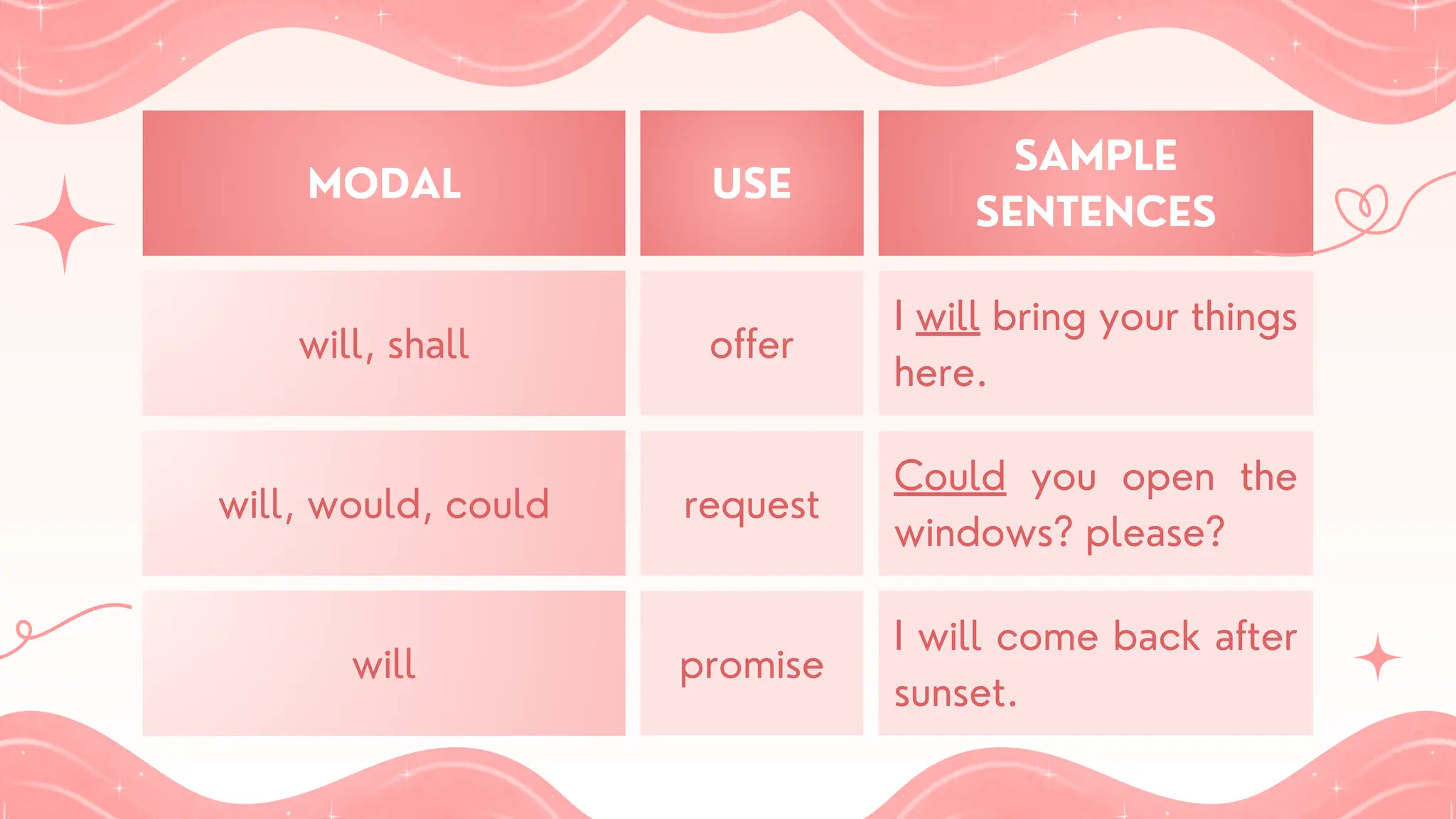 | MODAL | USE | SAMPLE SENTENCES |
|---|---|---|
| will, shall | offer | I will bring your things here. |
| will, would, could | request | Could you open the windows? please? |
| will | promise | I will come back after sunset. |